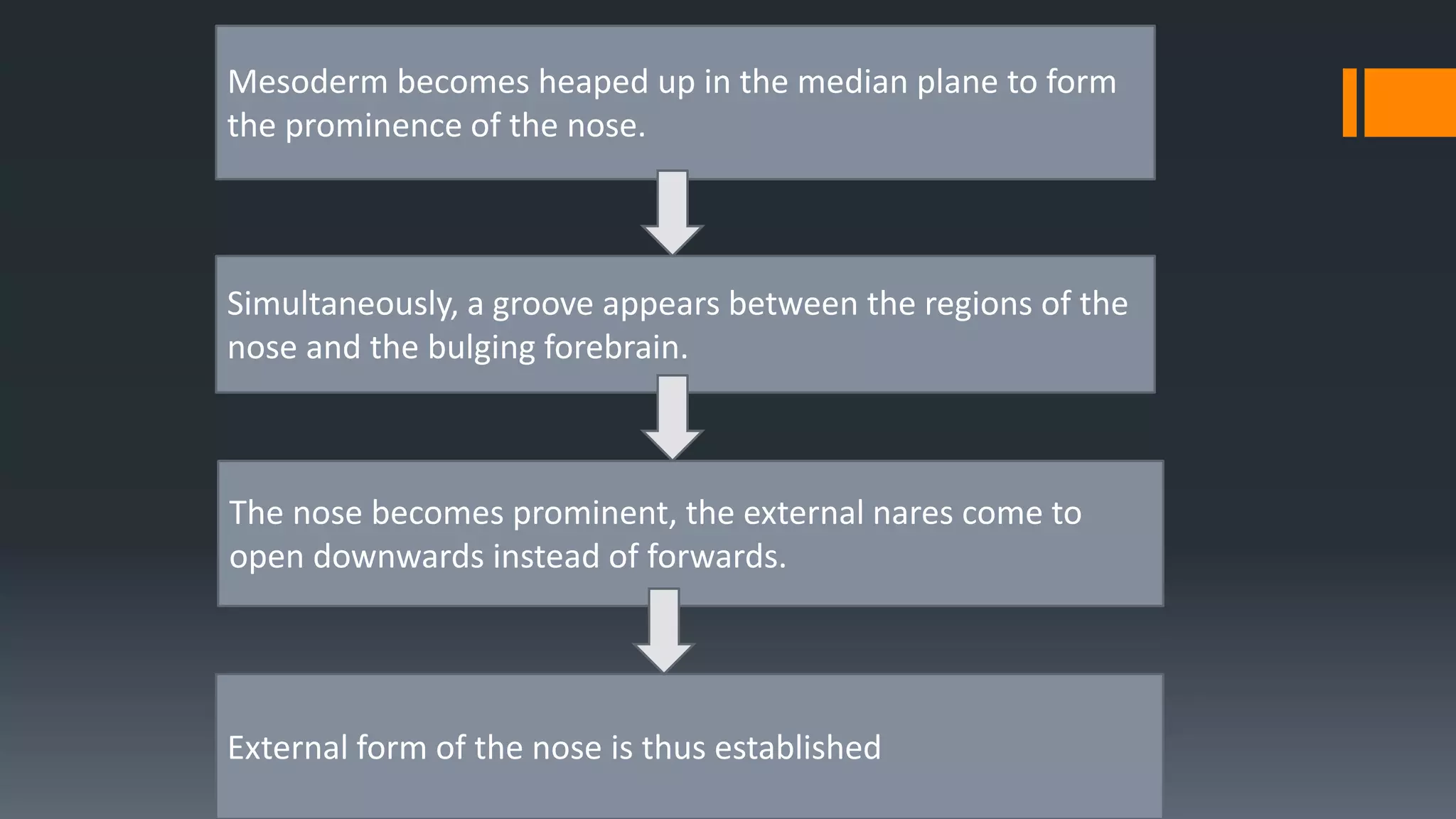 Mesoderm becomes heaped up in the median plane to form the prominence of the nose.

Simultaneously, a groove appears between the regions of the nose and the bulging forebrain.

The nose becomes prominent, the external nares come to open downwards instead of forwards.

External form of the nose is thus established